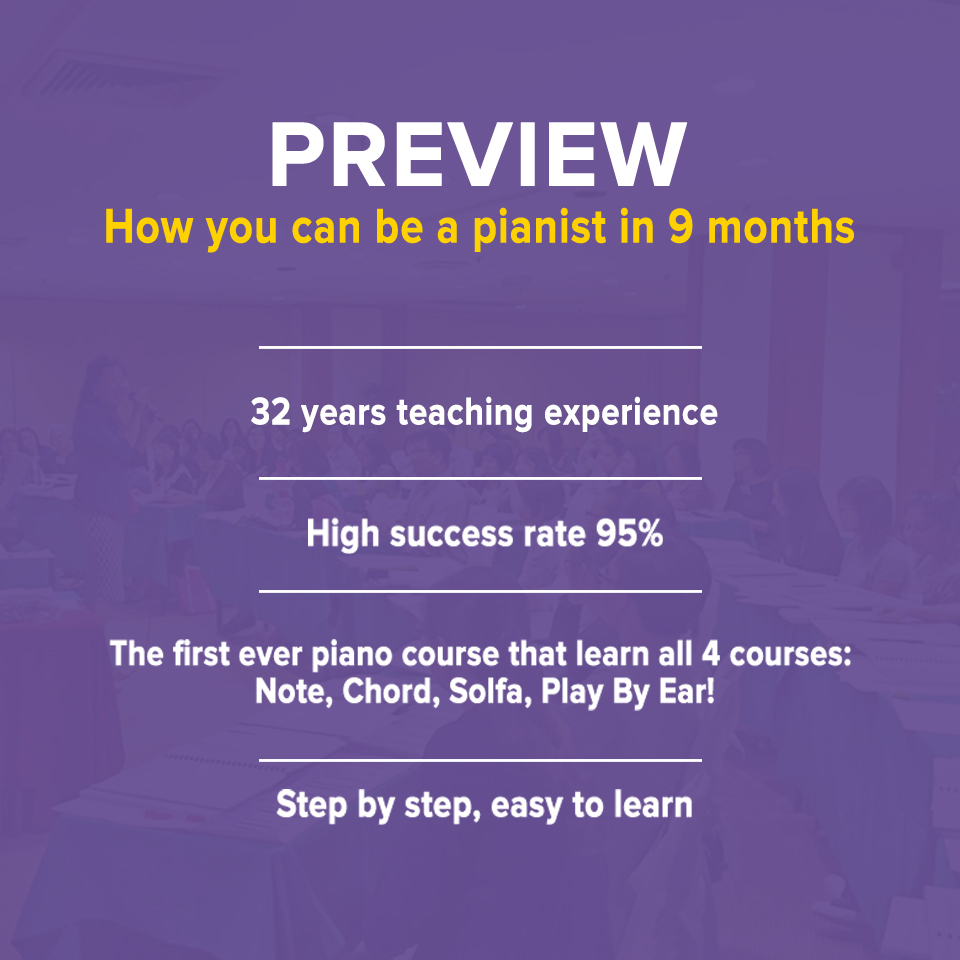 PREVIEW
How you can be a pianist in 9 months

32 years teaching experience

High success rate 95%

The first ever piano course that learn all 4 courses: Note, Chord, Solfa, Play By Ear!

Step by step, easy to learn